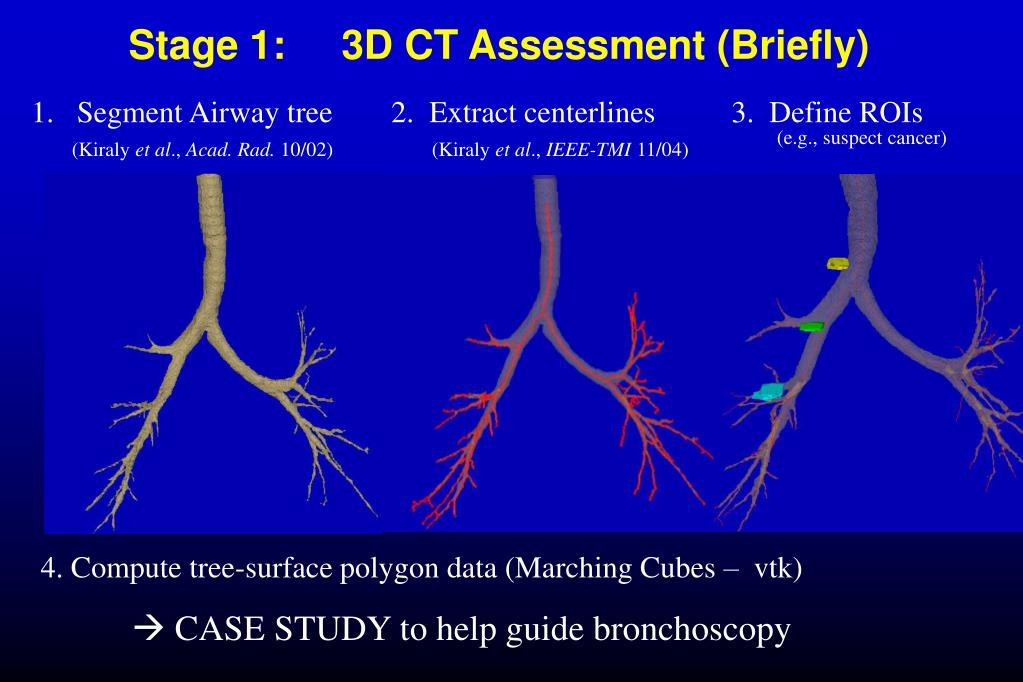 Stage 1: 3D CT Assessment (Briefly)

1. Segment Airway tree
(Kiraly et al., Acad. Rad. 10/02)

2. Extract centerlines
(Kiraly et al., IEEE-TMI 11/04)

3. Define ROIs
(e.g., suspect cancer)

4. Compute tree-surface polygon data (Marching Cubes – vtk)

→ CASE STUDY to help guide bronchoscopy